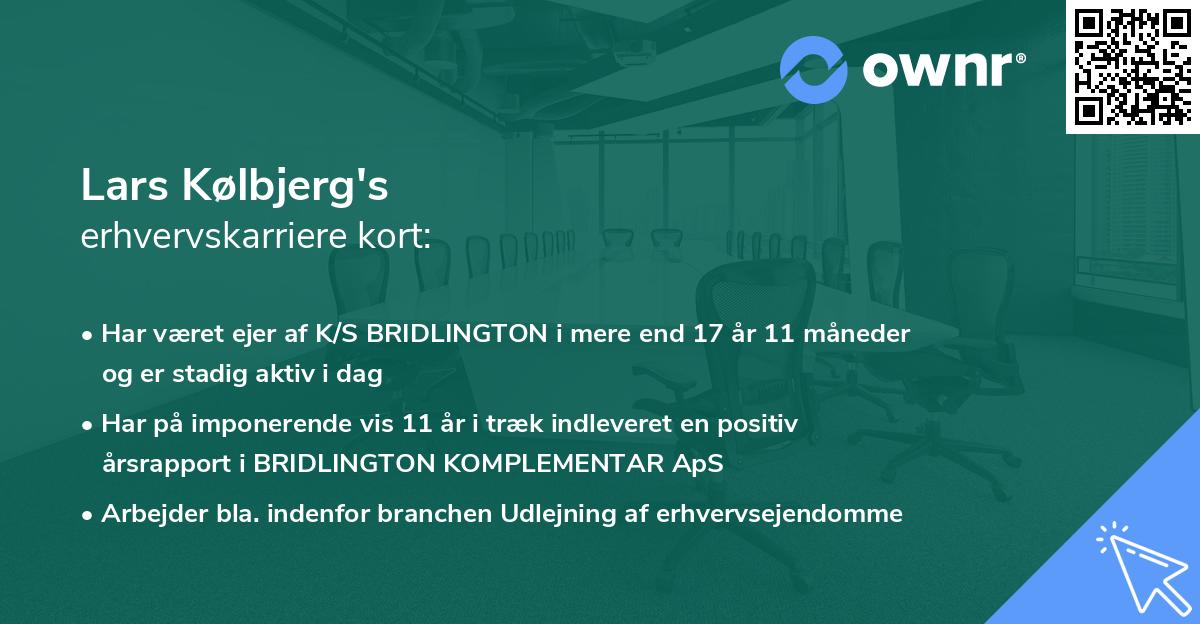 ownr®

Lars Kølbjerg's
erhvervskarriere kort:

• Har været ejer af K/S BRIDLINGTON i mere end 17 år 11 måneder og er stadig aktiv i dag

• Har på imponerende vis 11 år i træk indleveret en positiv årsrapport i BRIDLINGTON KOMPLEMENTAR ApS

• Arbejder bla. indenfor branchen Udlejning af erhvervsejendomme